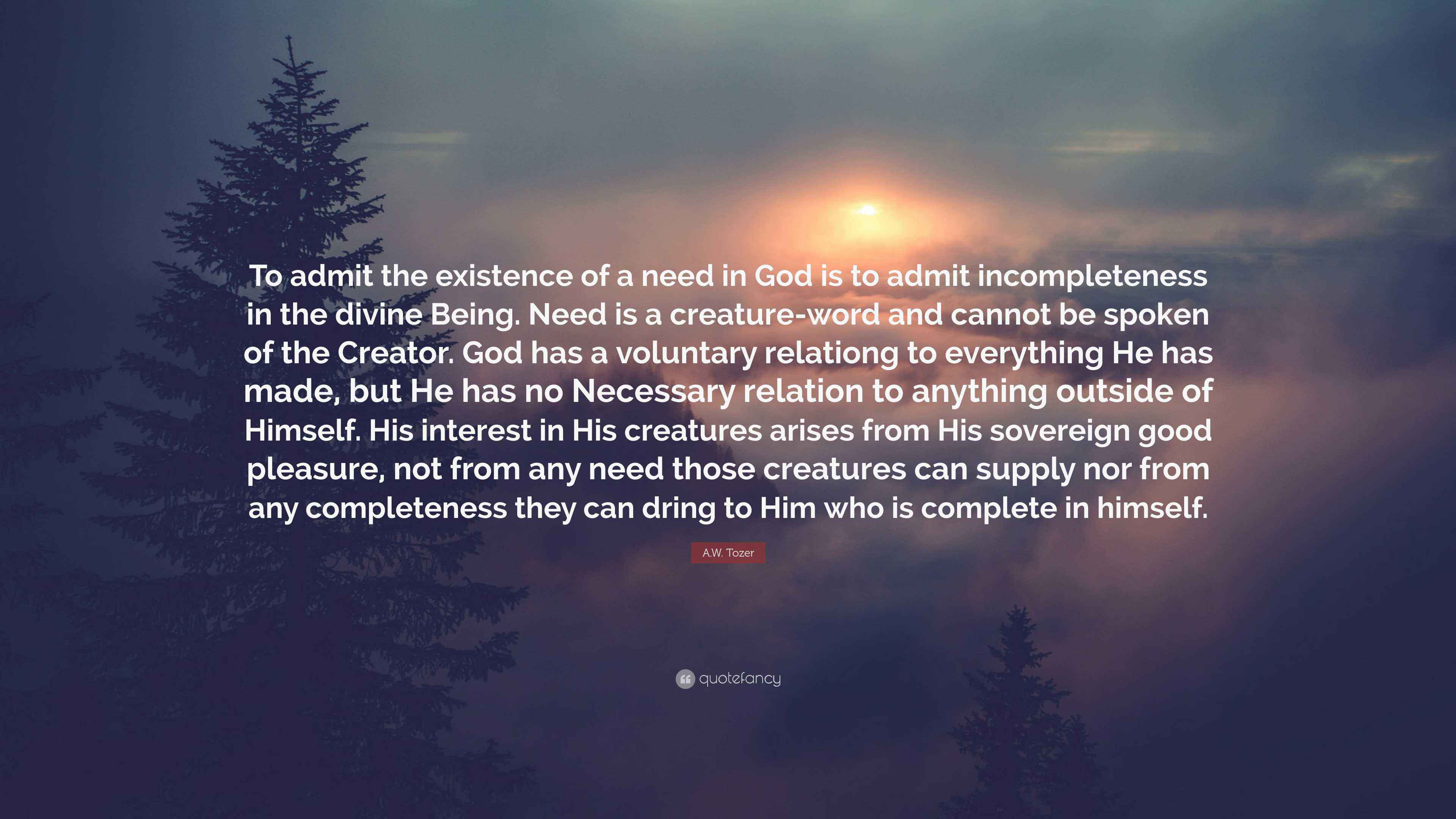 To admit the existence of a need in God is to admit incompleteness in the divine Being. Need is a creature-word and cannot be spoken of the Creator. God has a voluntary relationg to everything He has made, but He has no Necessary relation to anything outside of Himself. His interest in His creatures arises from His sovereign good pleasure, not from any need those creatures can supply nor from any completeness they can dring to Him who is complete in himself.

A.W. Tozer

quotefancy